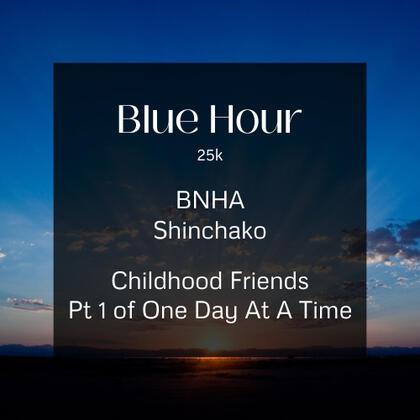 Blue Hour

25k

BNHA
Shinchako

Childhood Friends
Pt 1 of One Day At A Time